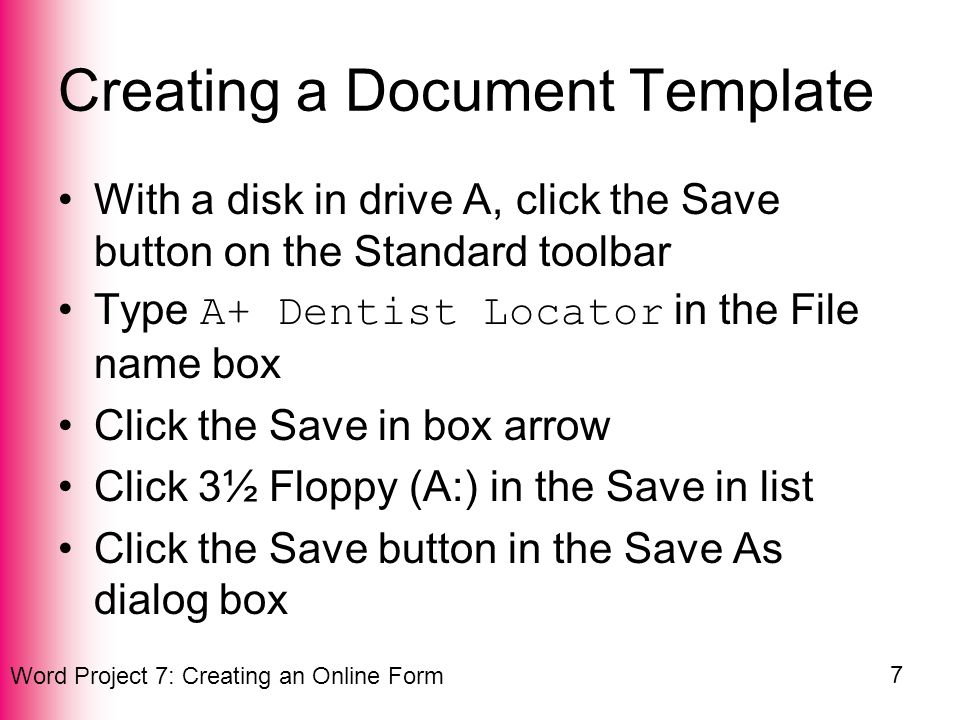 Creating a Document Template

• With a disk in drive A, click the Save button on the Standard toolbar
• Type A+ Dentist Locator in the File name box
• Click the Save in box arrow
• Click 3½ Floppy (A:) in the Save in list
• Click the Save button in the Save As dialog box

Word Project 7: Creating an Online Form

7